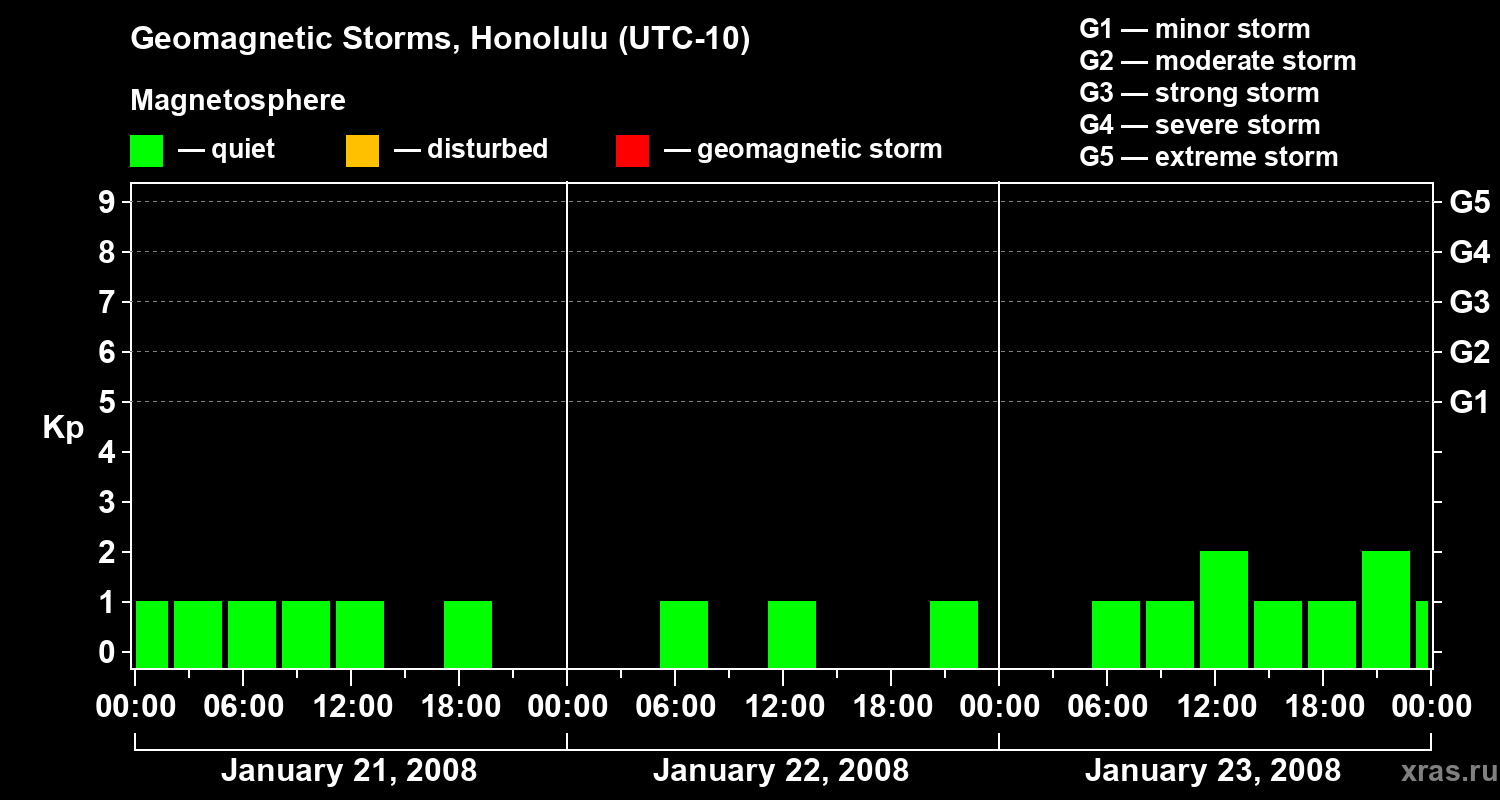 Geomagnetic Storms, Honolulu (UTC-10)

Magnetosphere

— quiet — disturbed — geomagnetic storm

G1 — minor storm
G2 — moderate storm
G3 — strong storm
G4 — severe storm
G5 — extreme storm

Kp

9
8
7
6
5
4
3
2
1
0

G5
G4
G3
G2
G1

00:00 06:00 12:00 18:00 00:00 06:00 12:00 18:00 00:00 06:00 12:00 18:00 00:00

January 21, 2008
January 22, 2008
January 23, 2008

xras.ru